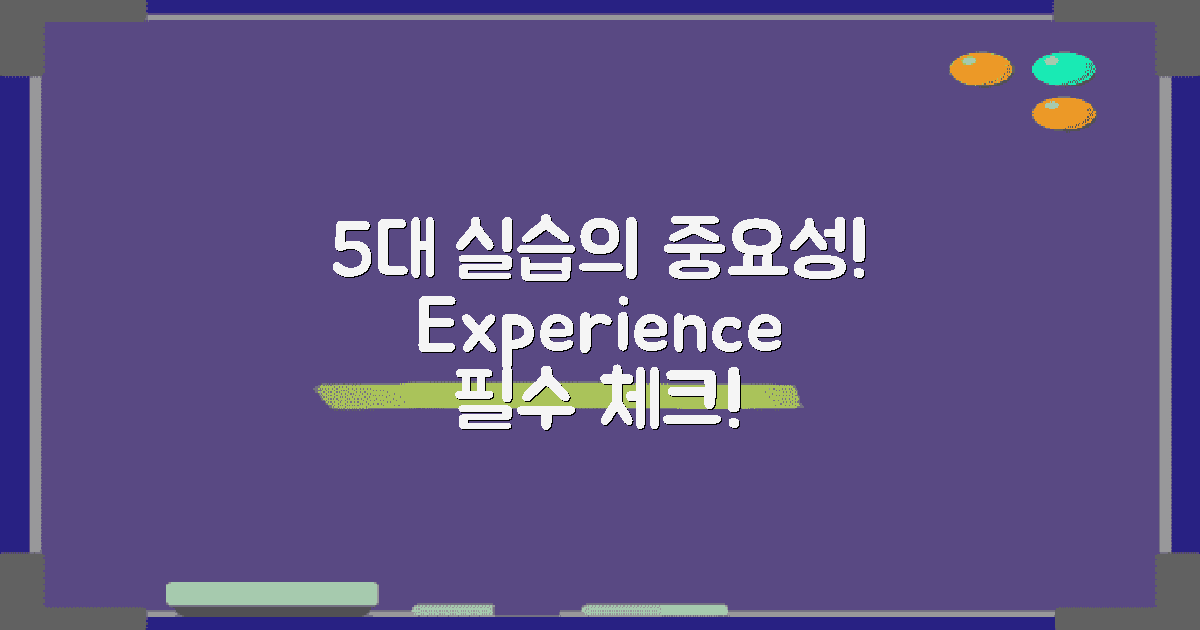 5대 실습의 중요성! Experience 필수 체크!